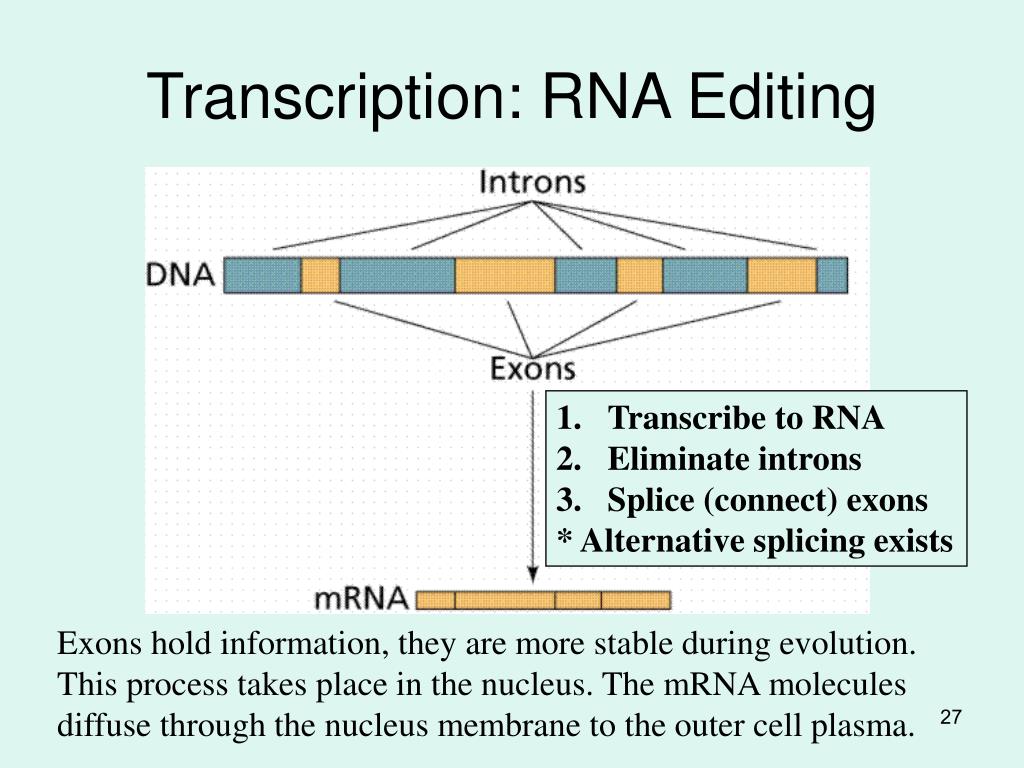 Transcription: RNA Editing

Introns

DNA

Exons

1. Transcribe to RNA
2. Eliminate introns
3. Splice (connect) exons
* Alternative splicing exists

mRNA

Exons hold information, they are more stable during evolution. This process takes place in the nucleus. The mRNA molecules diffuse through the nucleus membrane to the outer cell plasma.

27